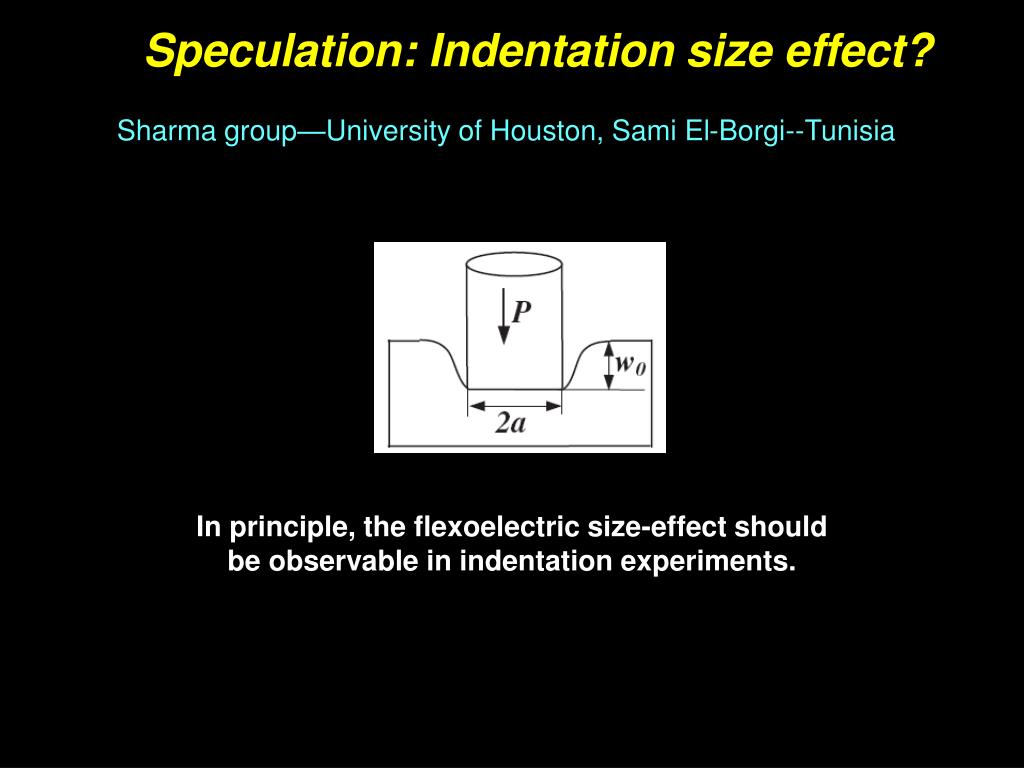 Speculation: Indentation size effect?

Sharma group—University of Houston, Sami El-Borgi--Tunisia

$P$

$w_0$

$2a$

In principle, the flexoelectric size-effect should be observable in indentation experiments.